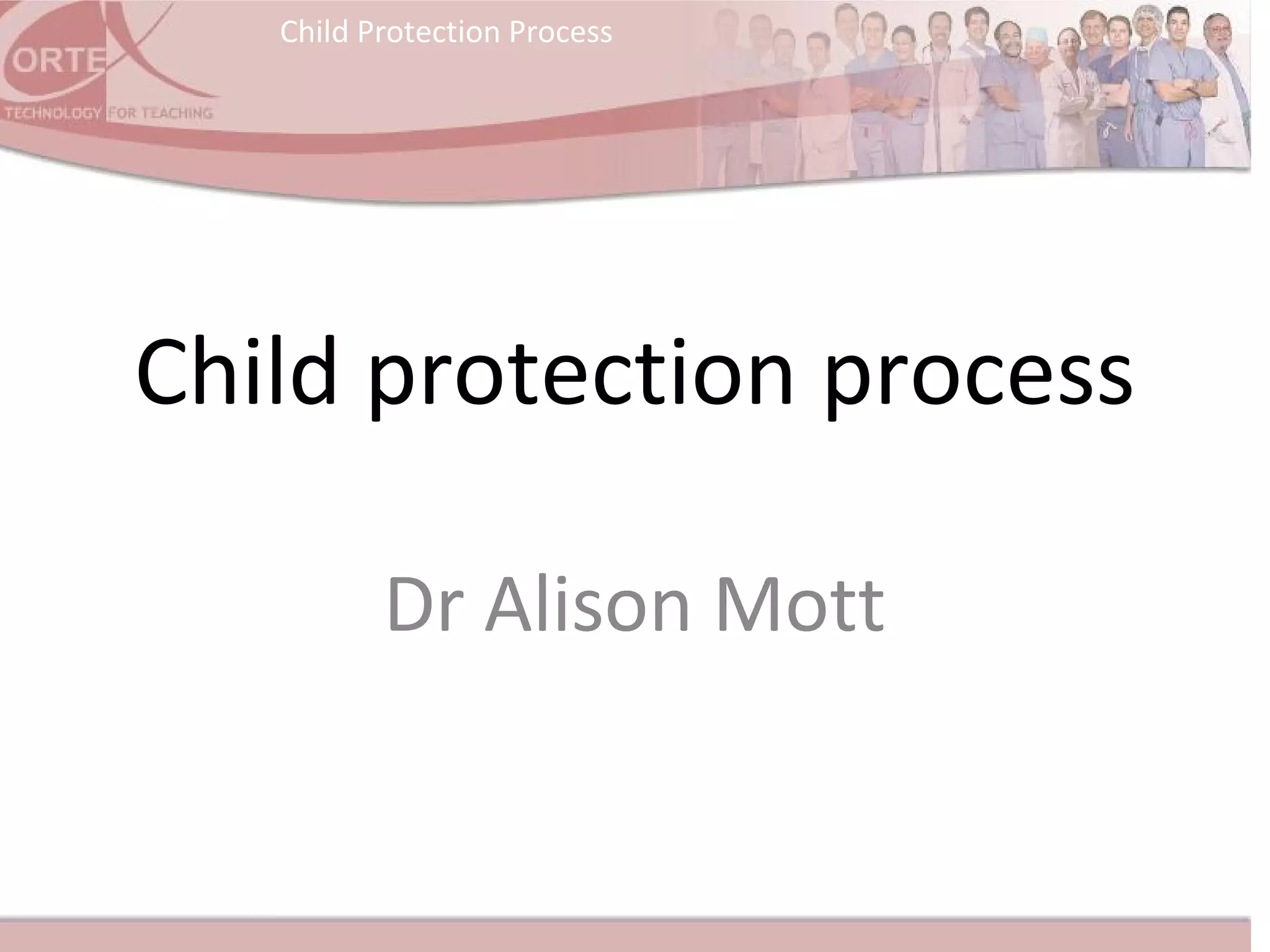 ORTEX
TECHNOLOGY FOR TEACHING

Child Protection Process

Child protection process

Dr Alison Mott